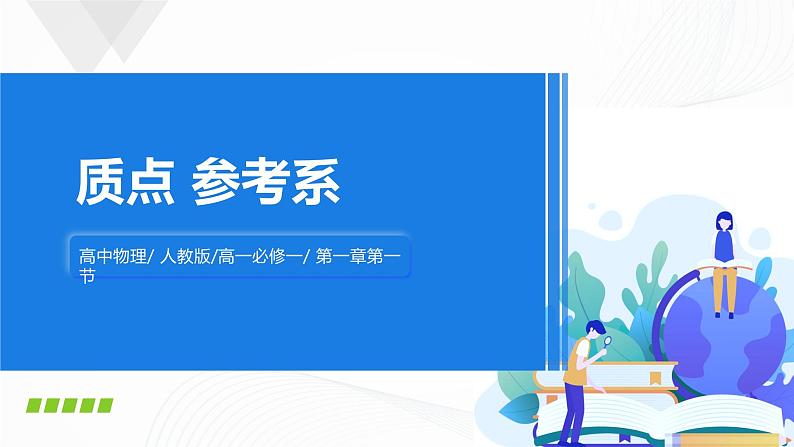 质点 参考系

高中物理/ 人教版/高一必修一/ 第一章第一节